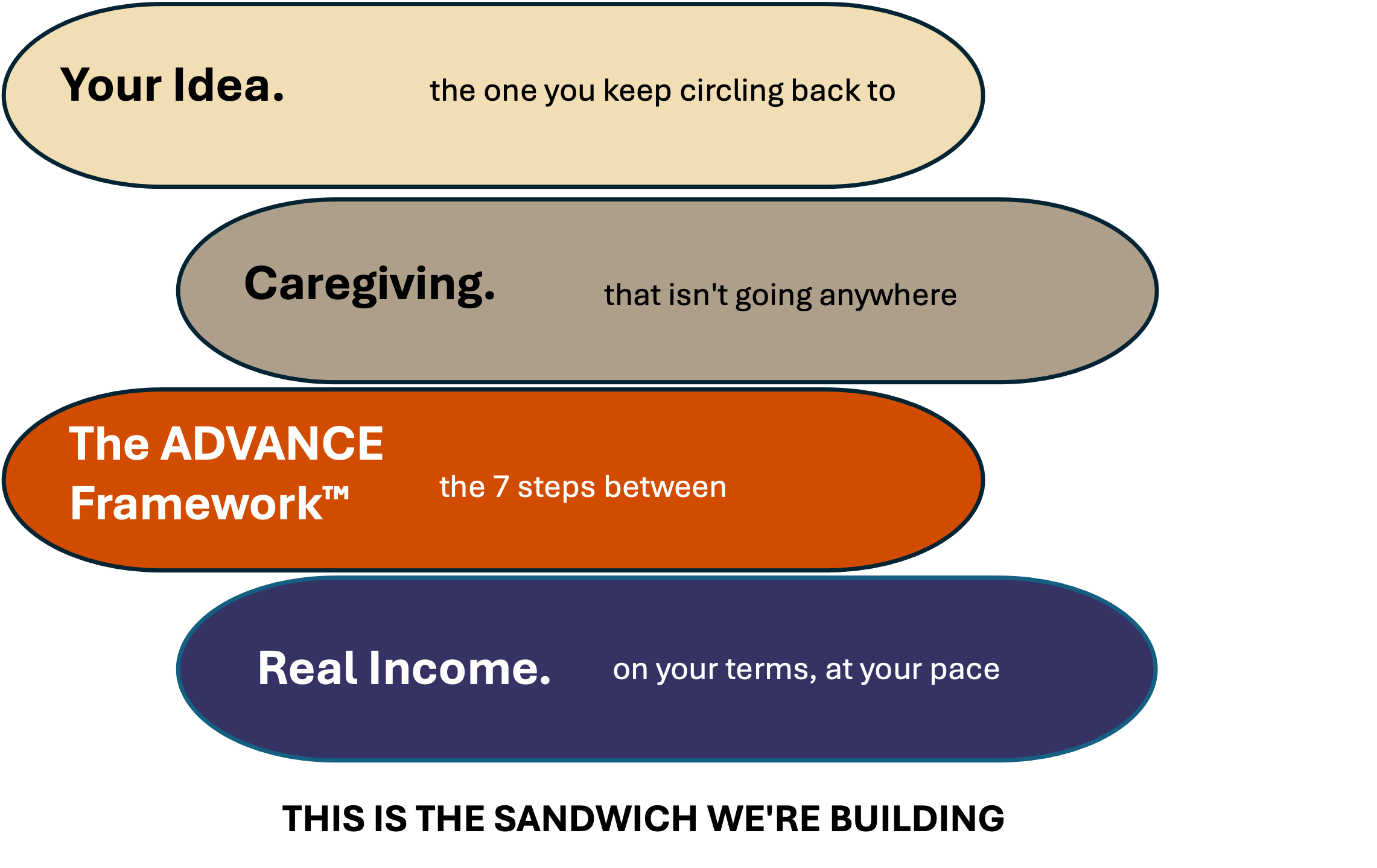 Your Idea. the one you keep circling back to

Caregiving. that isn't going anywhere

The ADVANCE Framework™ the 7 steps between

Real Income. on your terms, at your pace

THIS IS THE SANDWICH WE'RE BUILDING